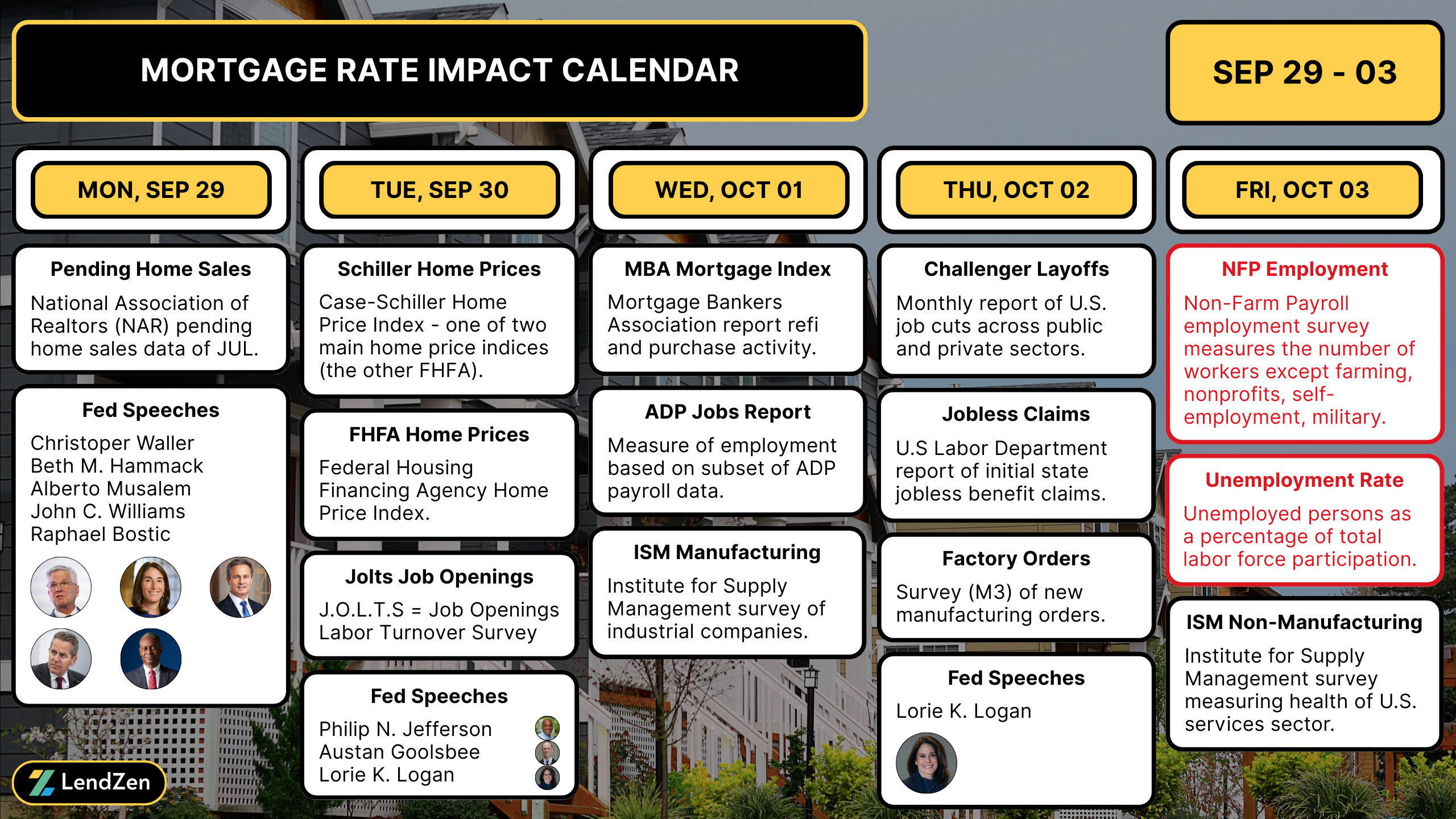 MORTGAGE RATE IMPACT CALENDAR

SEP 29 - 03

MON, SEP 29

Pending Home Sales
National Association of Realtors (NAR) pending home sales data of JUL.

Fed Speeches
Christoper Waller
Beth M. Hammack
Alberto Musalem
John C. Williams
Raphael Bostic

TUE, SEP 30

Schiller Home Prices
Case-Schiller Home Price Index - one of two main home price indices (the other FHFA).

FHFA Home Prices
Federal Housing Financing Agency Home Price Index.

Jolts Job Openings
J.O.L.T.S = Job Openings Labor Turnover Survey

Fed Speeches
Philip N. Jefferson
Austan Goolsbee
Lorie K. Logan

WED, OCT 01

MBA Mortgage Index
Mortgage Bankers Association report refi and purchase activity.

ADP Jobs Report
Measure of employment based on subset of ADP payroll data.

ISM Manufacturing
Institute for Supply Management survey of industrial companies.

THU, OCT 02

Challenger Layoffs
Monthly report of U.S. job cuts across public and private sectors.

Jobless Claims
U.S Labor Department report of initial state jobless benefit claims.

Factory Orders
Survey (M3) of new manufacturing orders.

Fed Speeches
Lorie K. Logan

FRI, OCT 03

NFP Employment
Non-Farm Payroll employment survey measures the number of workers except farming, nonprofits, self-employment, military.

Unemployment Rate
Unemployed persons as a percentage of total labor force participation.

ISM Non-Manufacturing
Institute for Supply Management survey measuring health of U.S. services sector.

LendZen